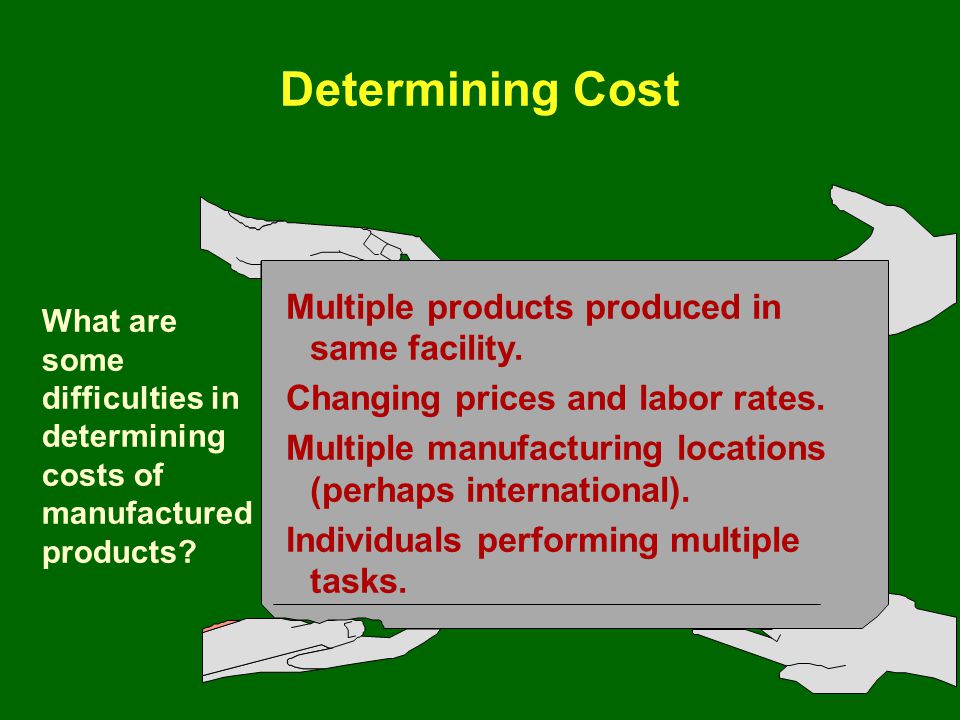 Determining Cost

What are some difficulties in determining costs of manufactured products?

Multiple products produced in same facility.

Changing prices and labor rates.

Multiple manufacturing locations (perhaps international).

Individuals performing multiple tasks.